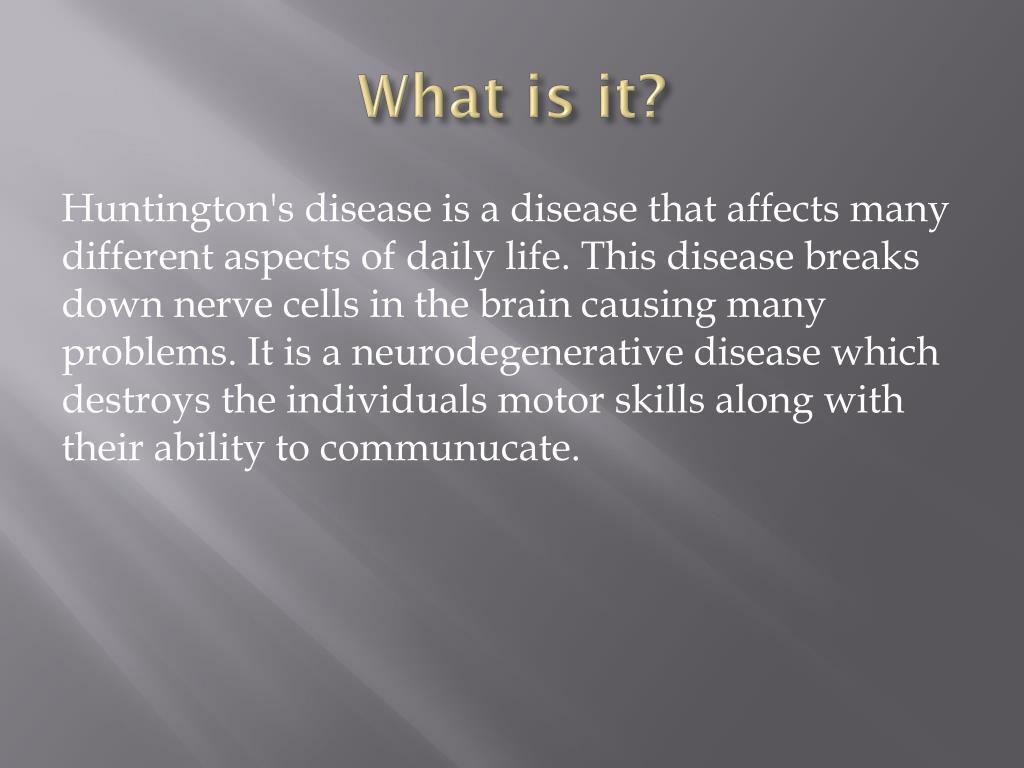 What is it?

Huntington's disease is a disease that affects many different aspects of daily life. This disease breaks down nerve cells in the brain causing many problems. It is a neurodegenerative disease which destroys the individuals motor skills along with their ability to communucate.